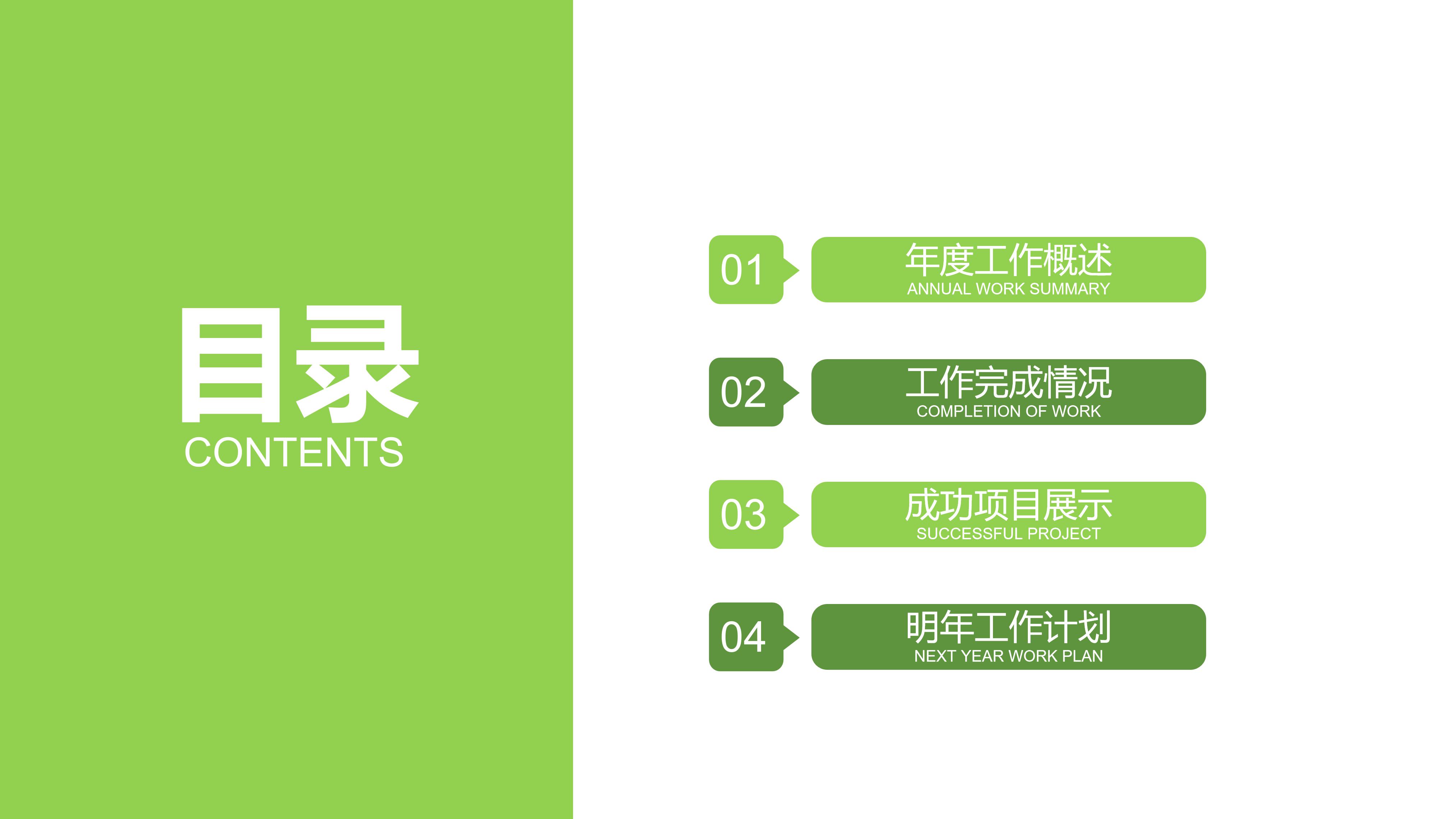 目录
CONTENTS

01
年度工作概述
ANNUAL WORK SUMMARY

02
工作完成情况
COMPLETION OF WORK

03
成功项目展示
SUCCESSFUL PROJECT

04
明年工作计划
NEXT YEAR WORK PLAN